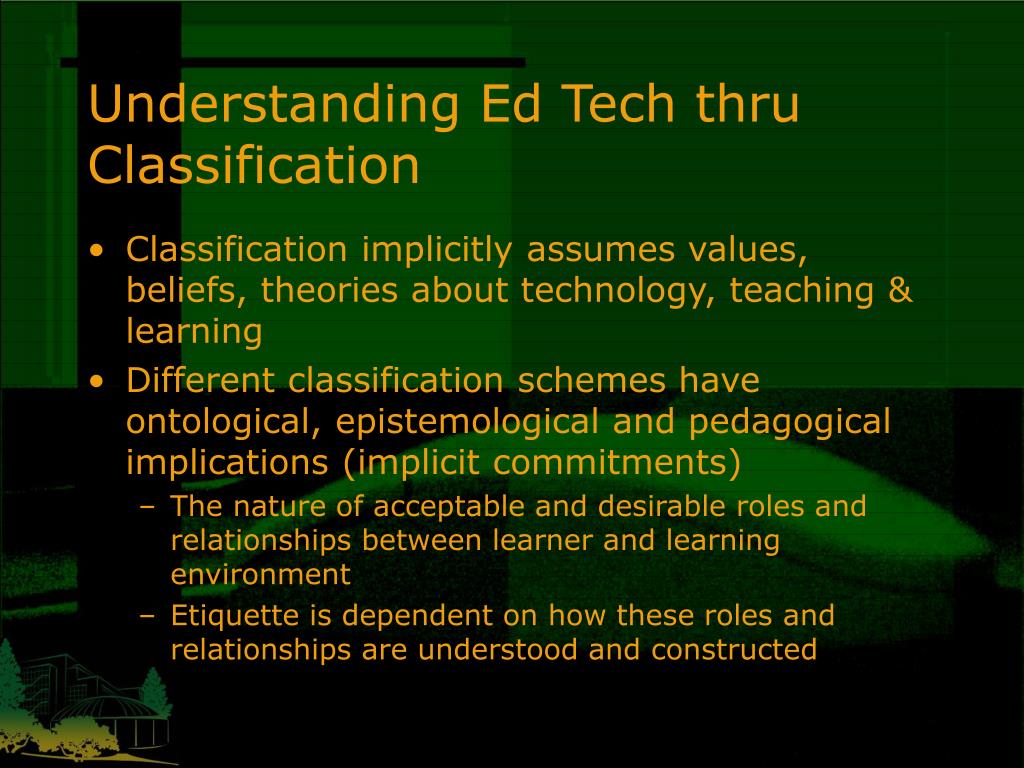 Understanding Ed Tech thru Classification

• Classification implicitly assumes values, beliefs, theories about technology, teaching & learning
• Different classification schemes have ontological, epistemological and pedagogical implications (implicit commitments)
– The nature of acceptable and desirable roles and relationships between learner and learning environment
– Etiquette is dependent on how these roles and relationships are understood and constructed